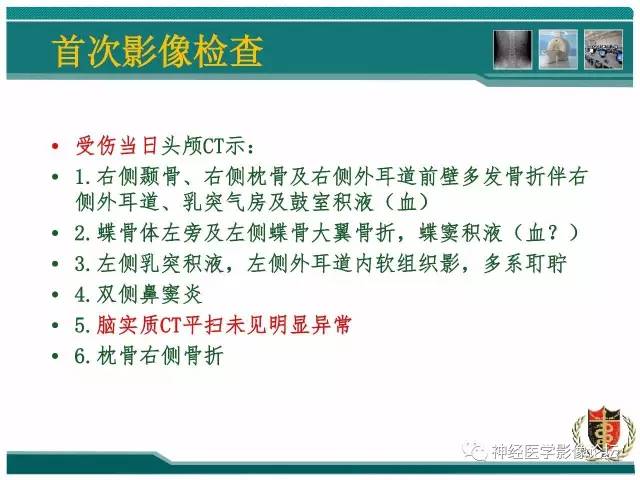 首次影像检查

• 受伤当日头颅CT示：
• 1.右侧颞骨、右侧枕骨及右侧外耳道前壁多发骨折伴右侧外耳道、乳突气房及鼓室积液（血）
• 2.蝶骨体左旁及左侧蝶骨大翼骨折，蝶窦积液（血？）
• 3.左侧乳突积液，左侧外耳道内软组织影，多系耵聍
• 4.双侧鼻窦炎
• 5.脑实质CT平扫未见明显异常
• 6.枕骨右侧骨折

神经医学影像论坛